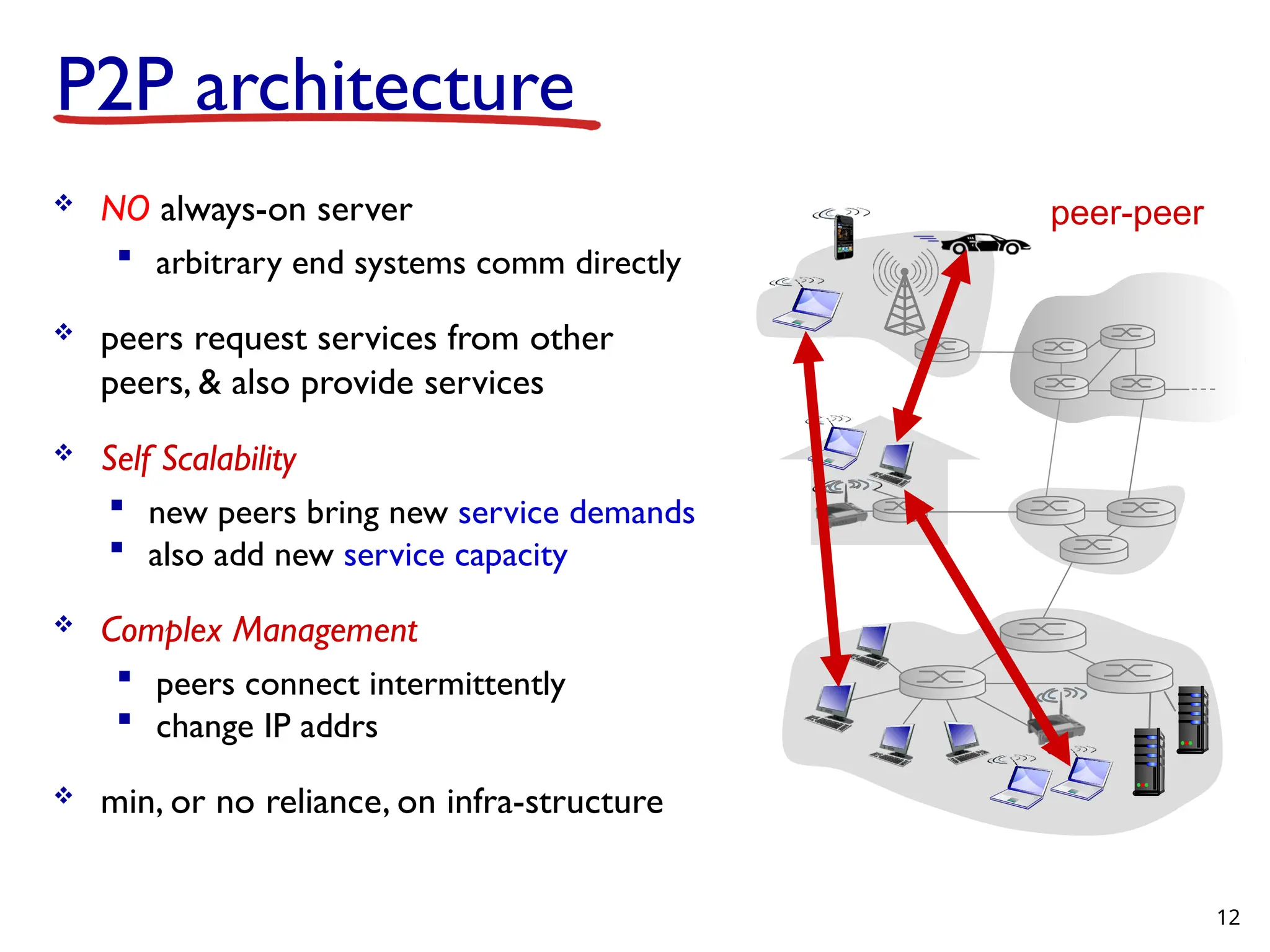 P2P architecture

❖ NO always-on server
  ▪ arbitrary end systems comm directly

❖ peers request services from other peers, & also provide services

❖ Self Scalability
  ▪ new peers bring new service demands
  ▪ also add new service capacity

❖ Complex Management
  ▪ peers connect intermittently
  ▪ change IP addrs

❖ min, or no reliance, on infra-structure

peer-peer

12